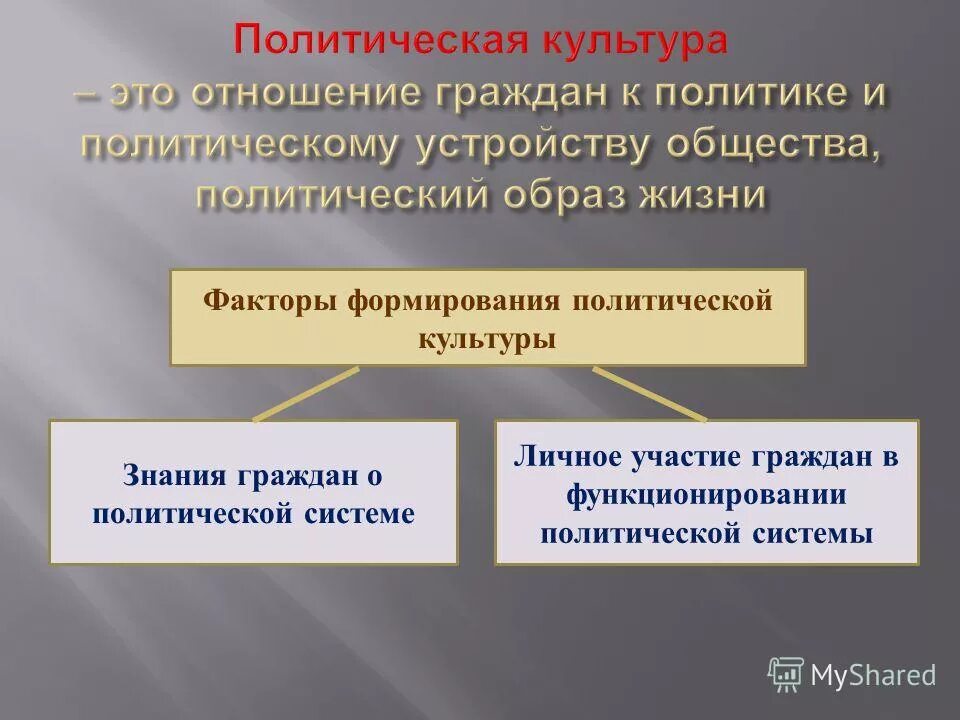 Политическая культура – это отношение граждан к политике и политическому устройству общества, политический образ жизни

Факторы формирования политической культуры

Знания граждан о политической системе

Личное участие граждан в функционировании политической системы

MyShared